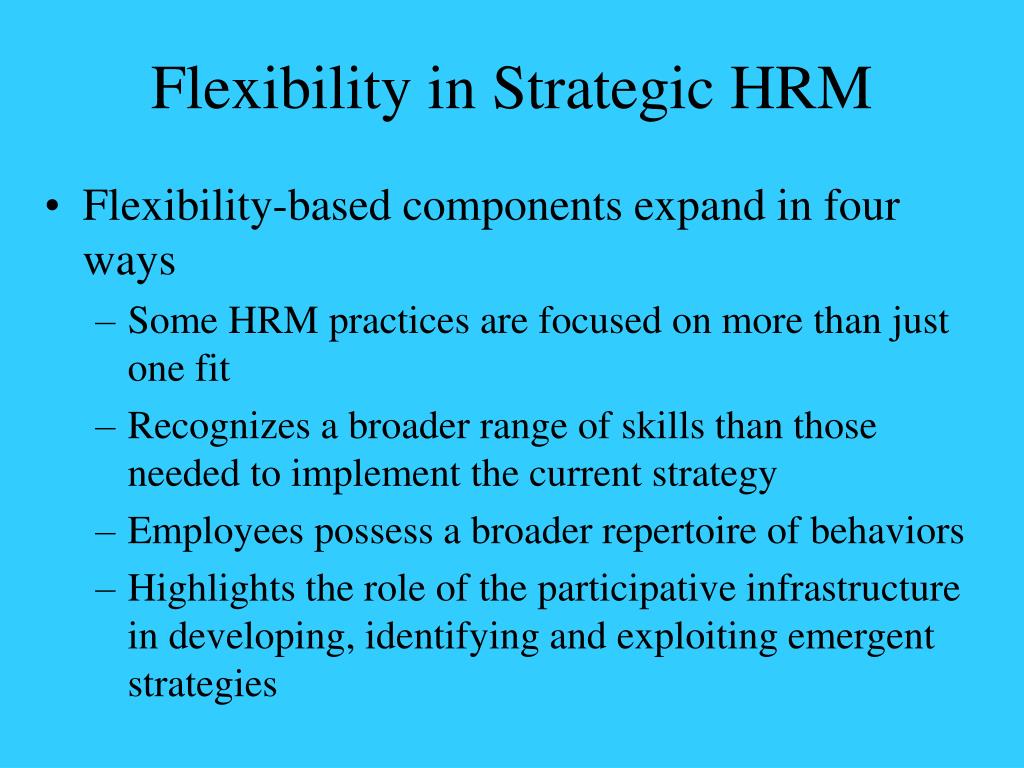 Flexibility in Strategic HRM

• Flexibility-based components expand in four ways
– Some HRM practices are focused on more than just one fit
– Recognizes a broader range of skills than those needed to implement the current strategy
– Employees possess a broader repertoire of behaviors
– Highlights the role of the participative infrastructure in developing, identifying and exploiting emergent strategies